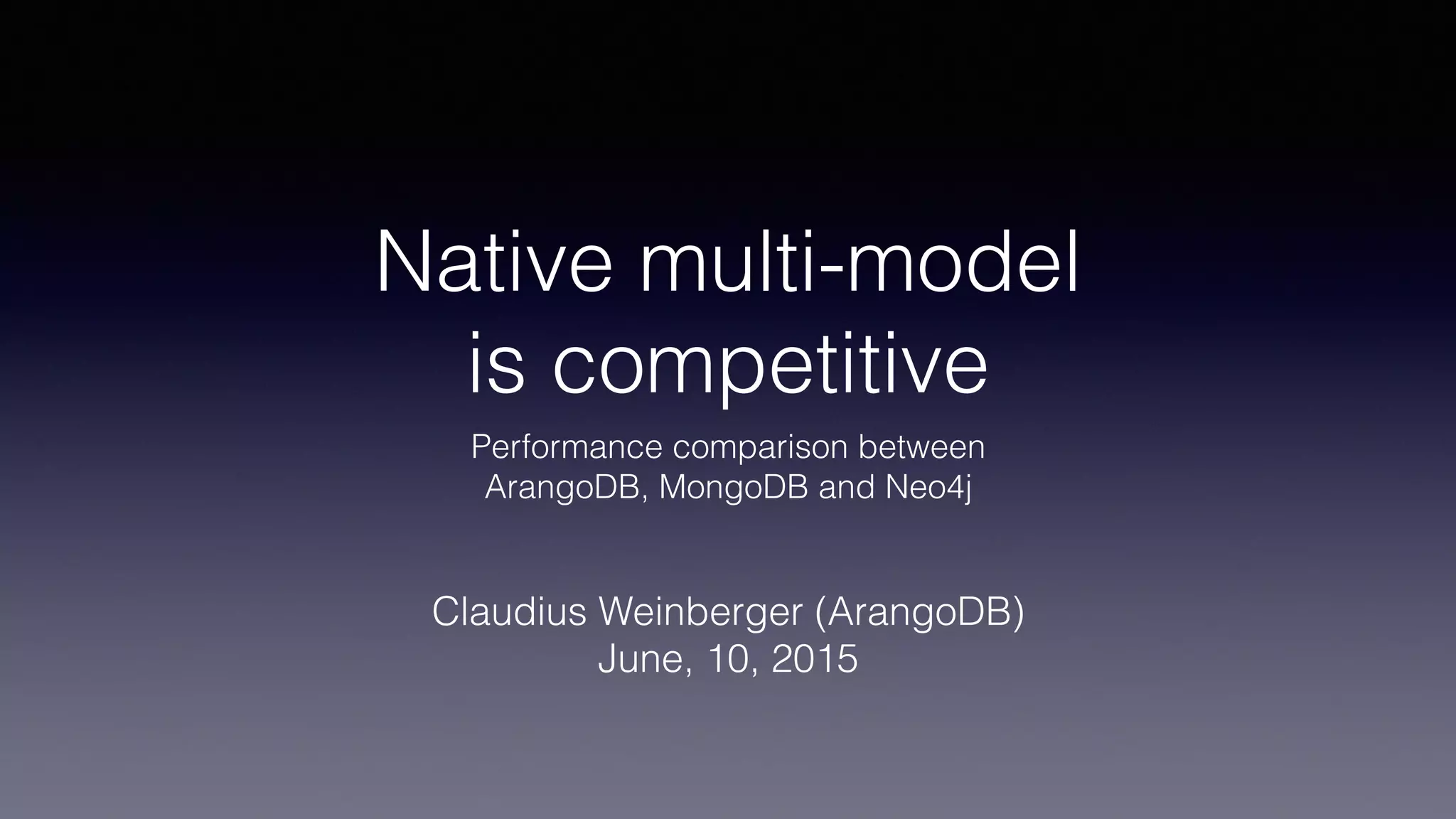 Native multi-model is competitive

Performance comparison between ArangoDB, MongoDB and Neo4j

Claudius Weinberger (ArangoDB)
June, 10, 2015